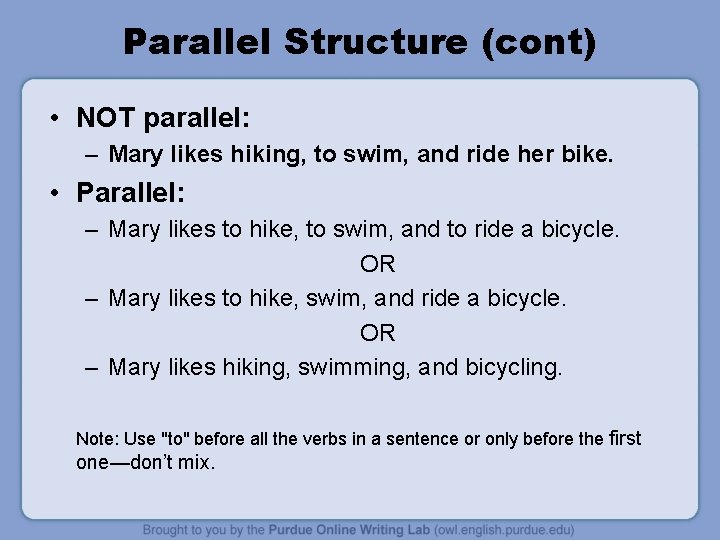 Parallel Structure (cont)

• NOT parallel:
– Mary likes hiking, to swim, and ride her bike.

• Parallel:
– Mary likes to hike, to swim, and to ride a bicycle.
OR
– Mary likes to hike, swim, and ride a bicycle.
OR
– Mary likes hiking, swimming, and bicycling.

Note: Use "to" before all the verbs in a sentence or only before the first one—don't mix.

Brought to you by the Purdue Online Writing Lab (owl.english.purdue.edu)